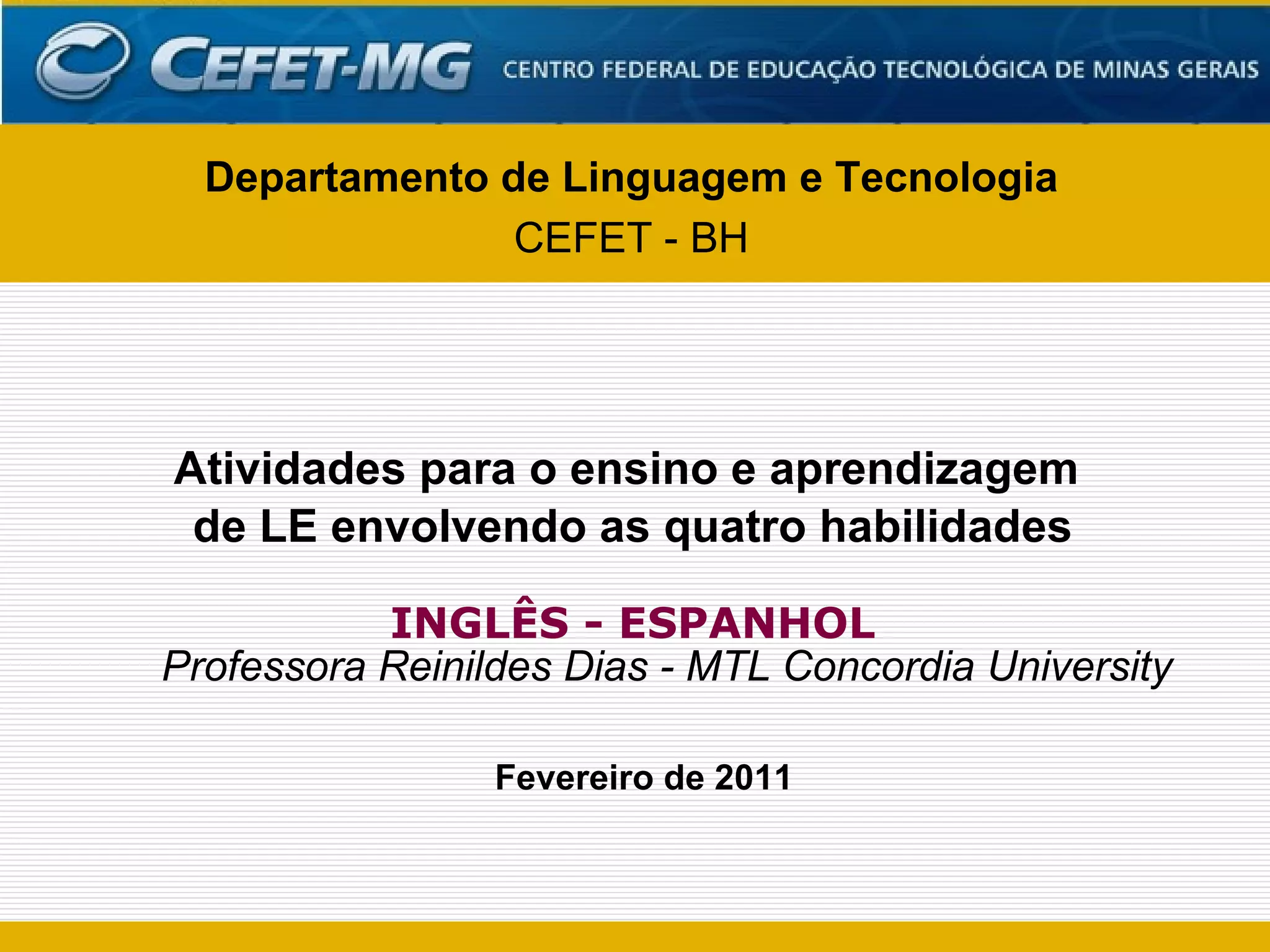 CEFET-MG CENTRO FEDERAL DE EDUCAÇÃO TECNOLÓGICA DE MINAS GERAIS

Departamento de Linguagem e Tecnologia
CEFET - BH

Atividades para o ensino e aprendizagem de LE envolvendo as quatro habilidades

INGLÊS - ESPANHOL
Professora Reinildes Dias - MTL Concordia University

Fevereiro de 2011